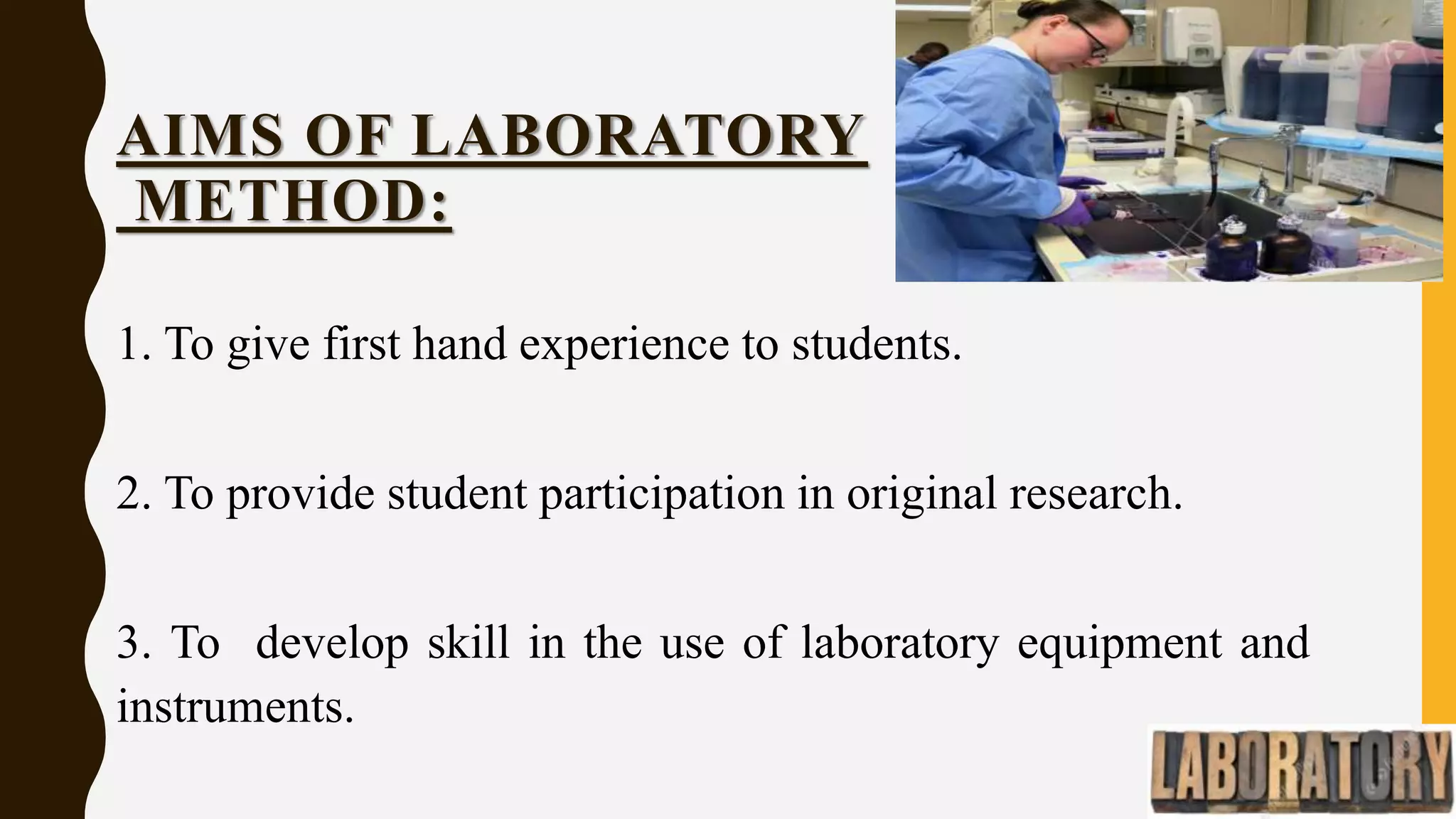 AIMS OF LABORATORY METHOD:

1. To give first hand experience to students.

2. To provide student participation in original research.

3. To develop skill in the use of laboratory equipment and instruments.

LABORATORY